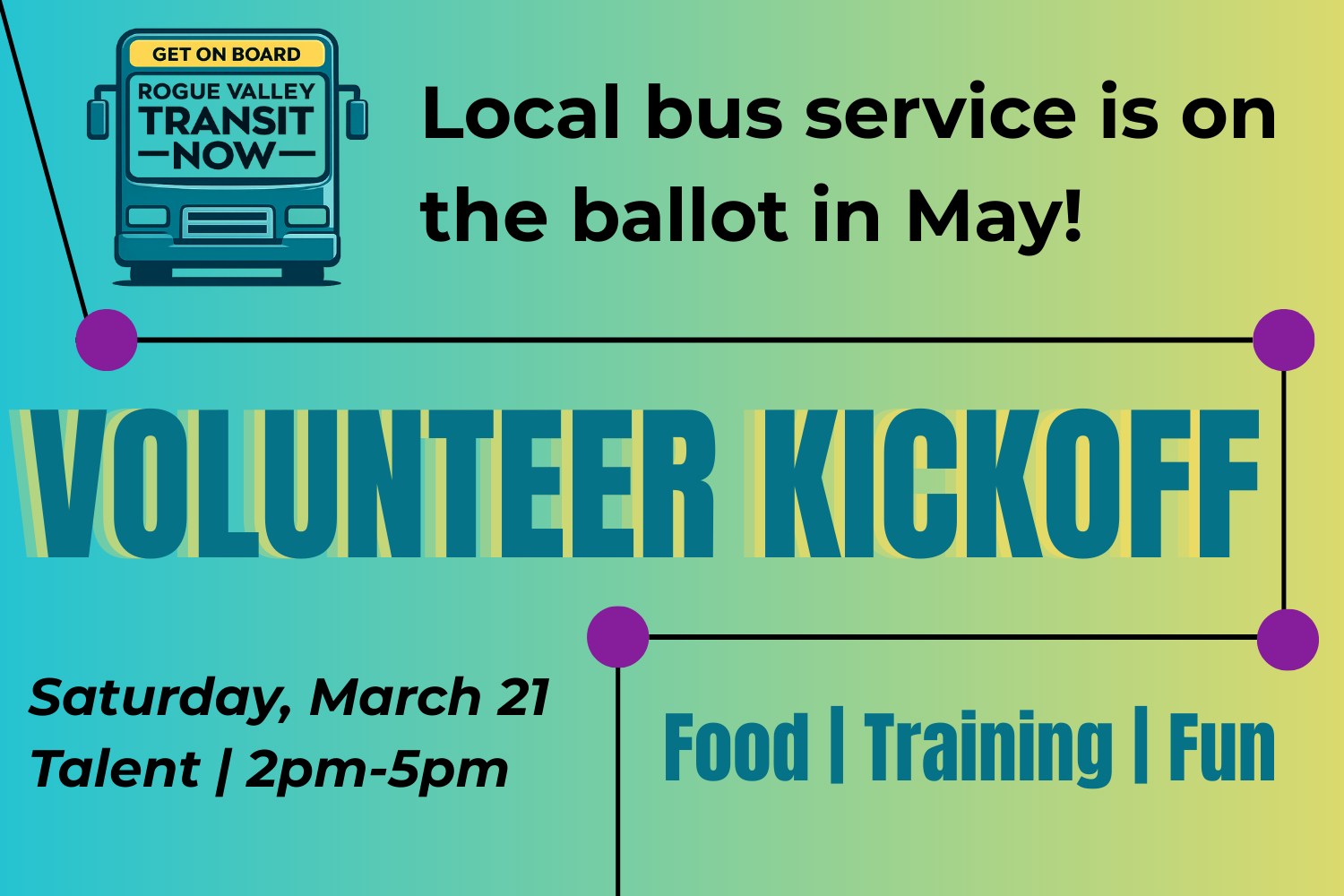 GET ON BOARD
ROGUE VALLEY
TRANSIT
—NOW—

Local bus service is on the ballot in May!

VOLUNTEER KICKOFF

Saturday, March 21
Talent | 2pm-5pm

Food | Training | Fun